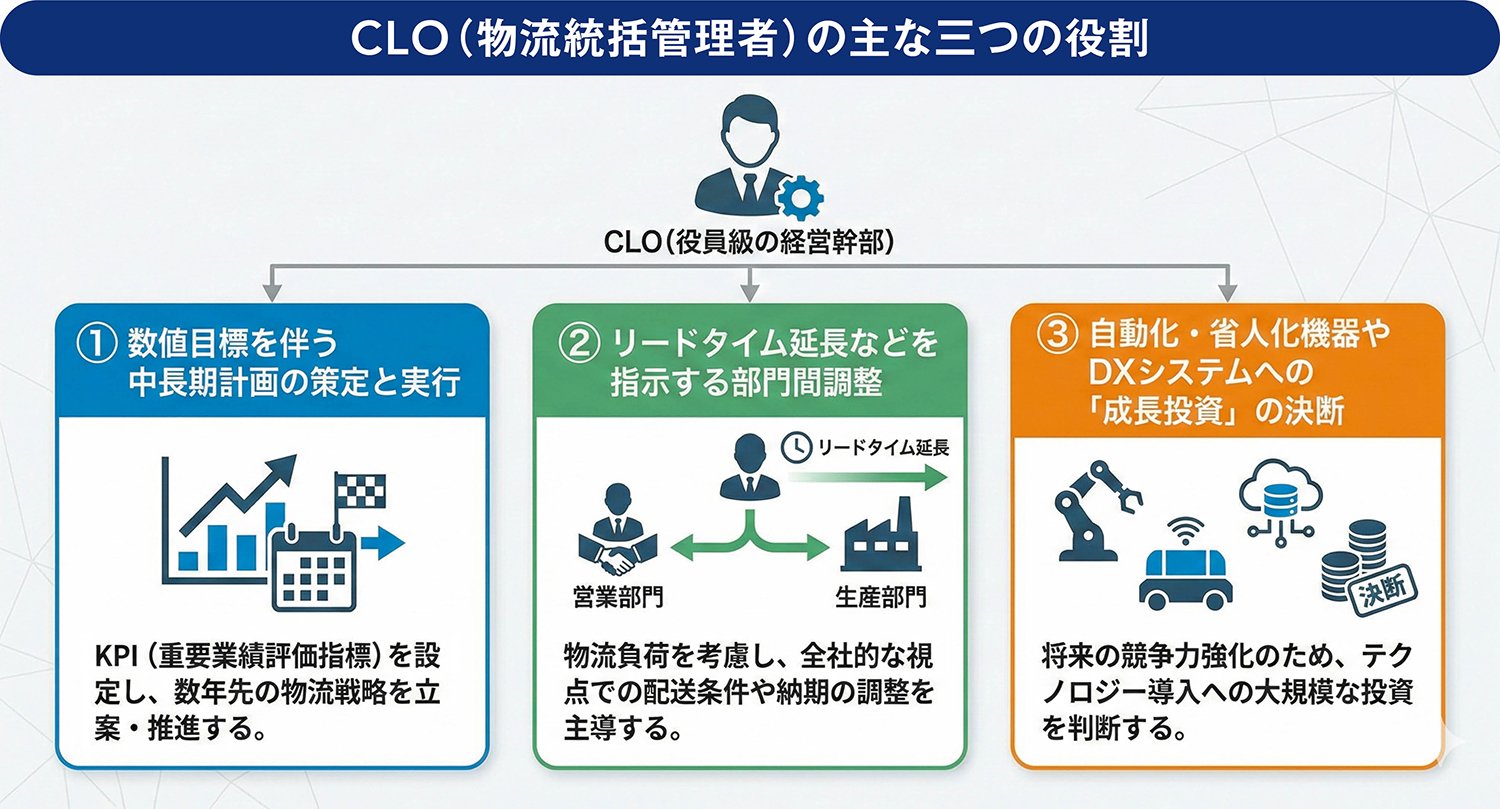 CLO（物流統括管理者）の主な三つの役割

CLO（役員級の経営幹部）

① 数値目標を伴う中長期計画の策定と実行

KPI（重要業績評価指標）を設定し、数年先の物流戦略を立案・推進する。

② リードタイム延長などを指示する部門間調整

リードタイム延長

営業部門

生産部門

物流負荷を考慮し、全社的な視点での配送条件や納期の調整を主導する。

③ 自動化・省人化機器やDXシステムへの「成長投資」の決断

決断

将来の競争力強化のため、テクノロジー導入への大規模な投資を判断する。